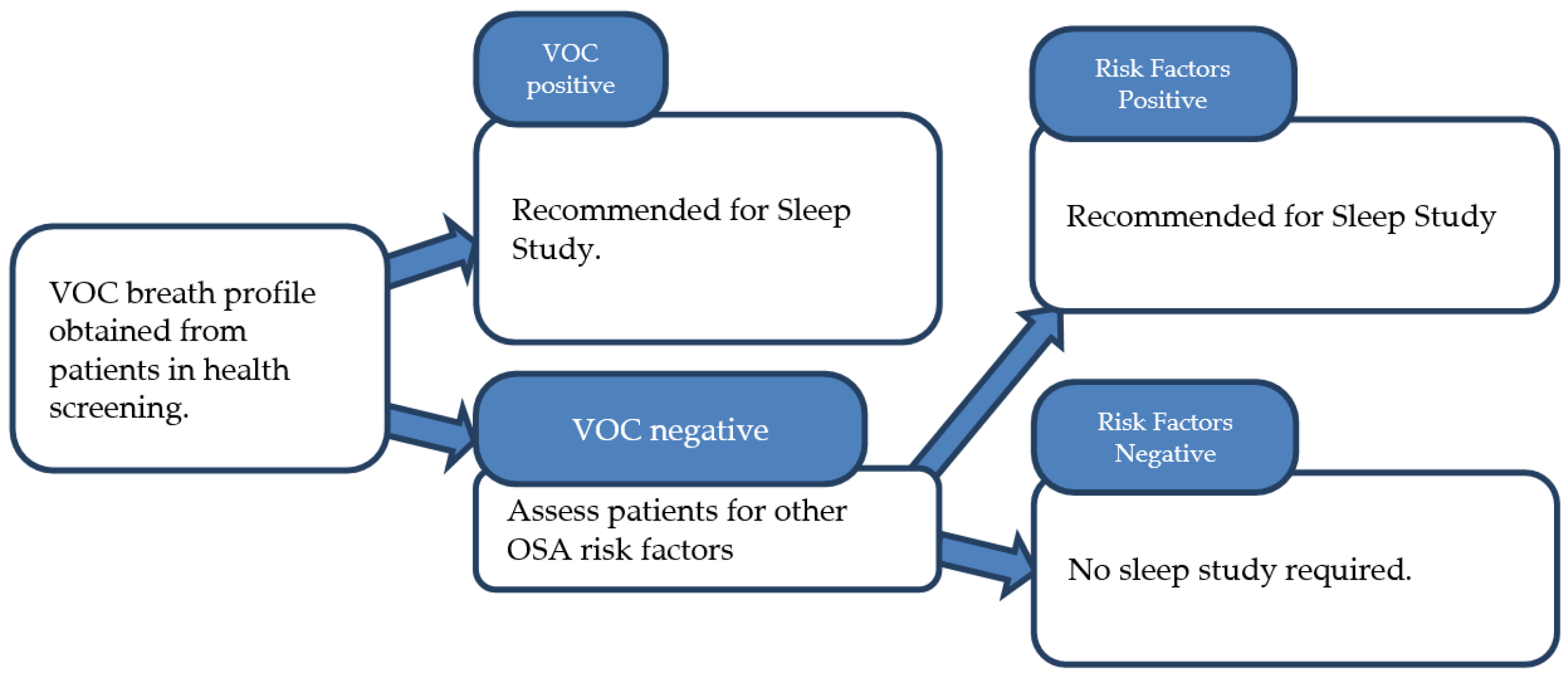 VOC breath profile obtained from patients in health screening.

VOC positive

Recommended for Sleep Study.

VOC negative

Assess patients for other OSA risk factors

Risk Factors Positive

Recommended for Sleep Study

Risk Factors Negative

No sleep study required.